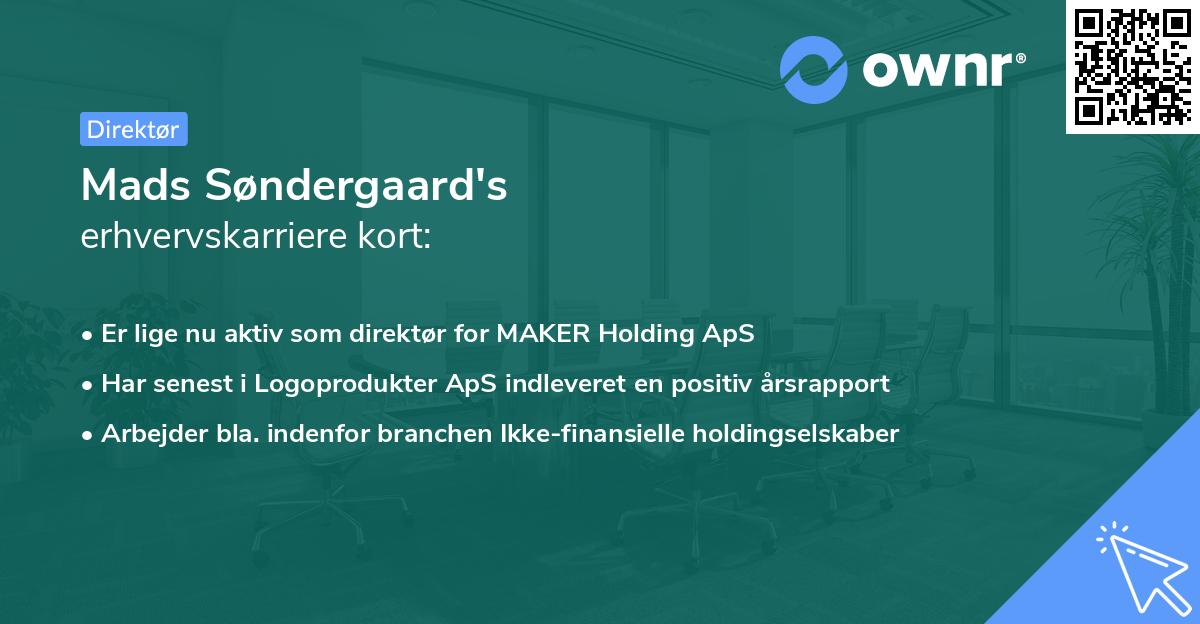 ownr®

Direktør

Mads Søndergaard's
erhvervskarriere kort:

• Er lige nu aktiv som direktør for MAKER Holding ApS
• Har senest i Logoprodukter ApS indleveret en positiv årsrapport
• Arbejder bla. indenfor branchen Ikke-finansielle holdingselskaber